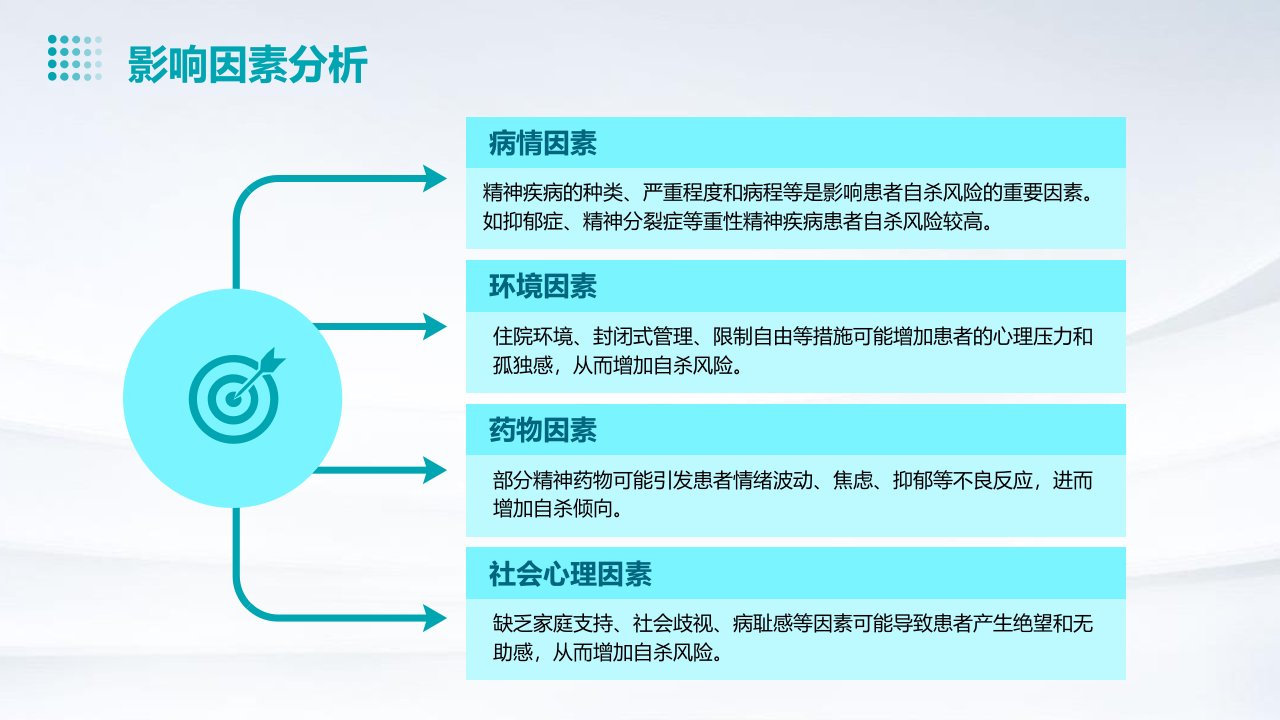 影响因素分析

病情因素

精神疾病的种类、严重程度和病程等是影响患者自杀风险的重要因素。如抑郁症、精神分裂症等重性精神疾病患者自杀风险较高。

环境因素

住院环境、封闭式管理、限制自由等措施可能增加患者的心理压力和孤独感，从而增加自杀风险。

药物因素

部分精神药物可能引发患者情绪波动、焦虑、抑郁等不良反应，进而增加自杀倾向。

社会心理因素

缺乏家庭支持、社会歧视、病耻感等因素可能导致患者产生绝望和无助感，从而增加自杀风险。